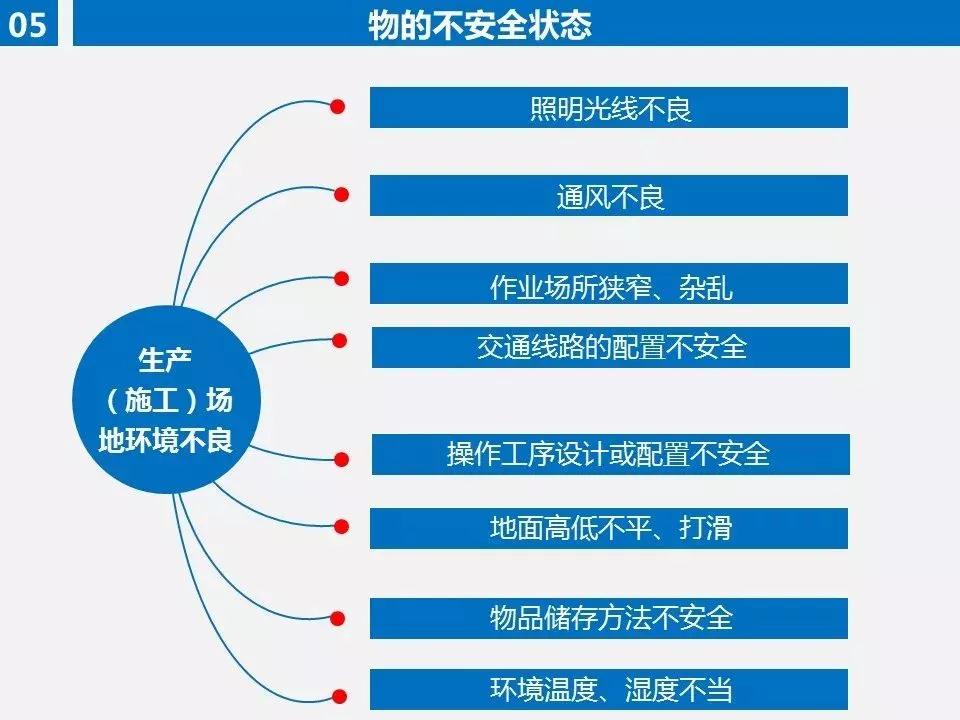 05

物的不安全状态

生产（施工）场地环境不良

照明光线不良

通风不良

作业场所狭窄、杂乱

交通线路的配置不安全

操作工序设计或配置不安全

地面高低不平、打滑

物品储存方法不安全

环境温度、湿度不当